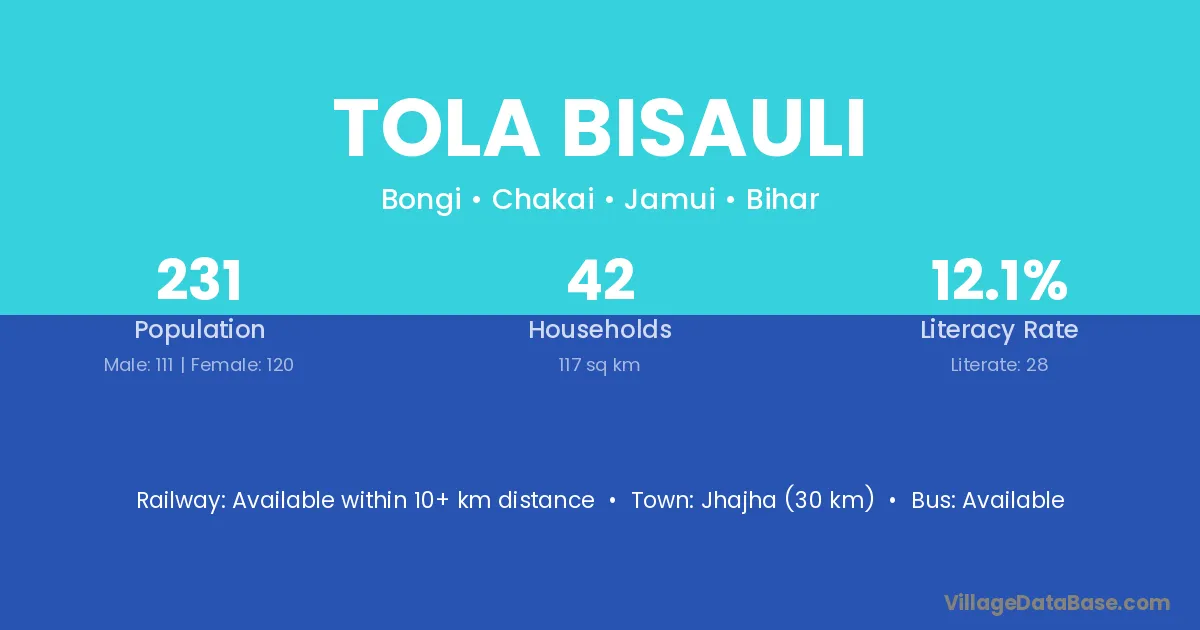 TOLA BISAULI

Bongi • Chakai • Jamui • Bihar

231
Population
Male: 111 | Female: 120

42
Households
117 sq km

12.1%
Literacy Rate
Literate: 28

Railway: Available within 10+ km distance • Town: Jhajha (30 km) • Bus: Available

VillageDataBase.com